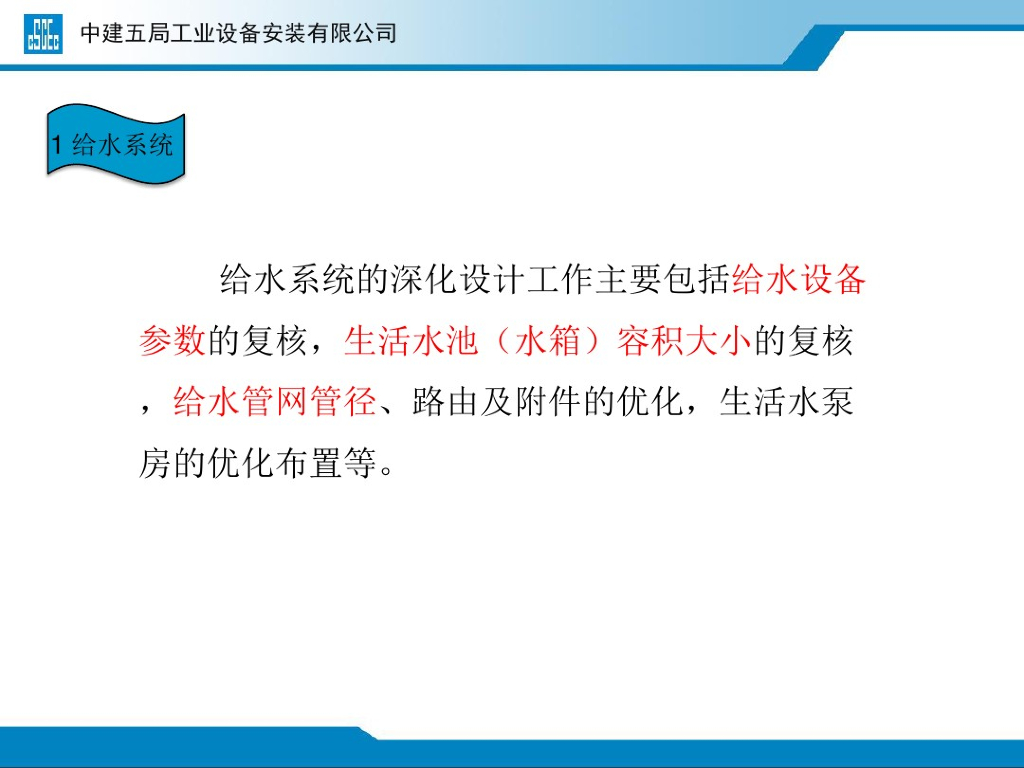 中建五局工业设备安装有限公司

1 给水系统

给水系统的深化设计工作主要包括给水设备参数的复核，生活水池（水箱）容积大小的复核，给水管网管径、路由及附件的优化，生活水泵房的优化布置等。